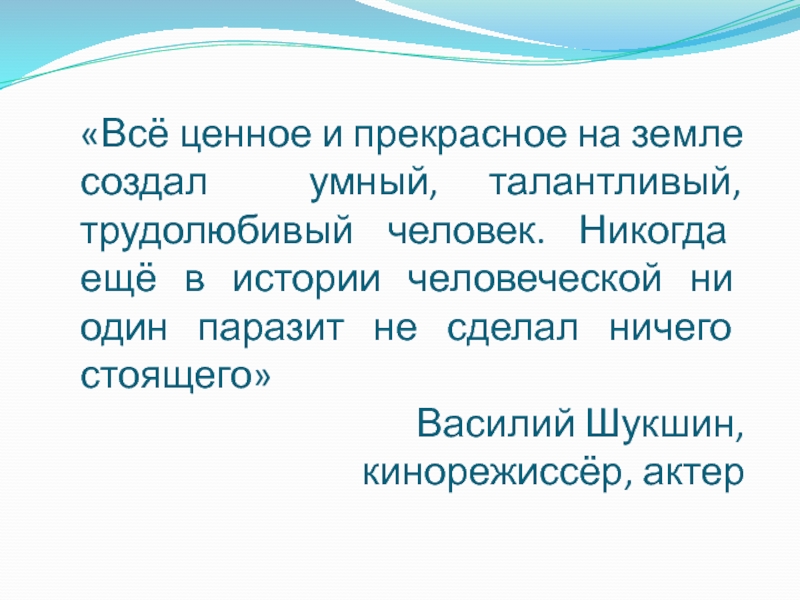 «Всё ценное и прекрасное на земле создал умный, талантливый, трудолюбивый человек. Никогда ещё в истории человеческой ни один паразит не сделал ничего стоящего»

Василий Шукшин, кинорежиссёр, актер